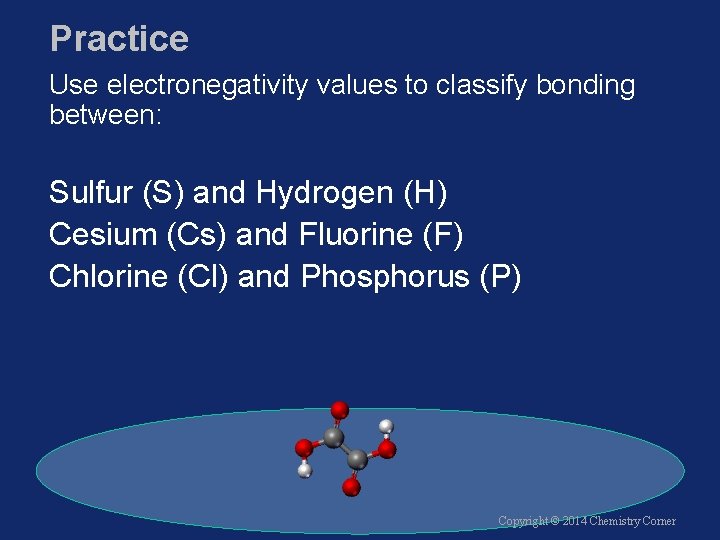 Practice

Use electronegativity values to classify bonding between:

Sulfur (S) and Hydrogen (H)
Cesium (Cs) and Fluorine (F)
Chlorine (Cl) and Phosphorus (P)

Copyright © 2014 Chemistry Corner